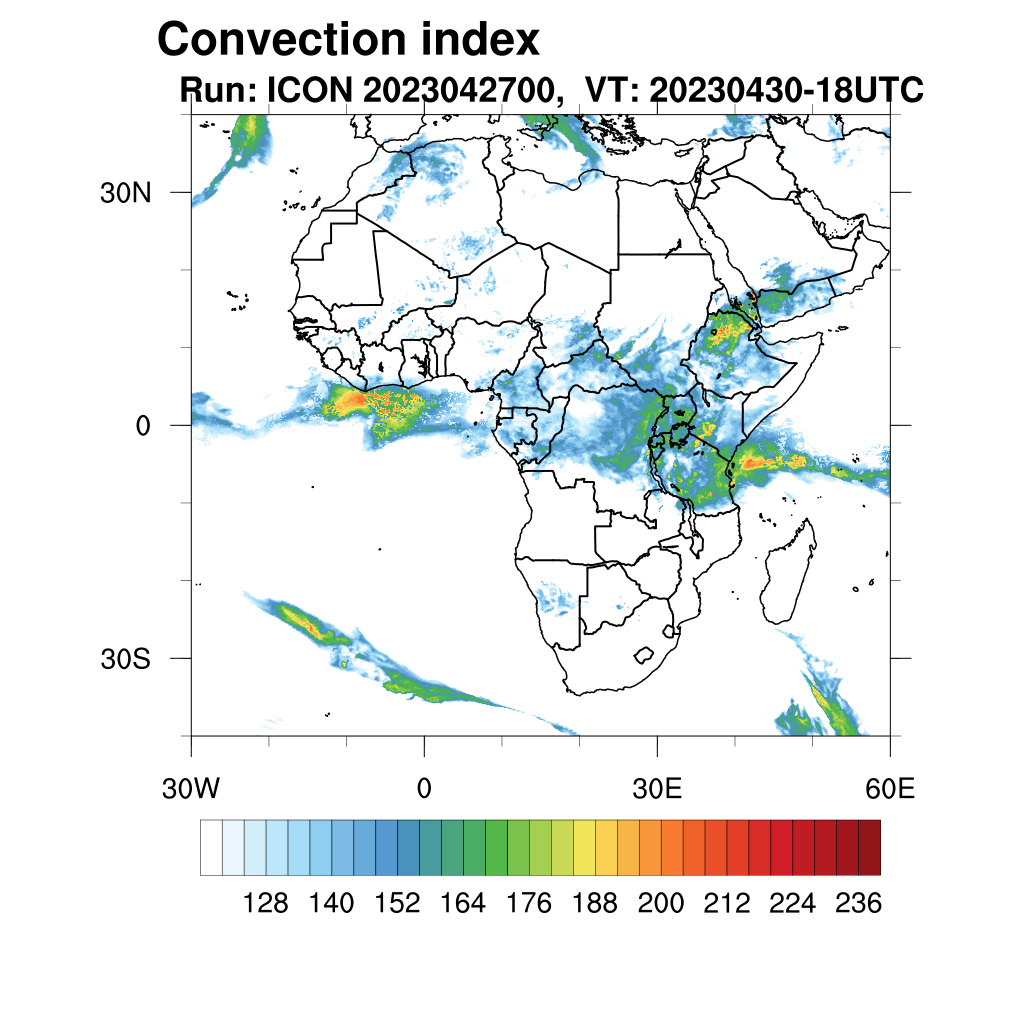 Convection index
Run: ICON 2023042700, VT: 20230430-18UTC

30N
0
30S

30W
0
30E
60E

128 140 152 164 176 188 200 212 224 236